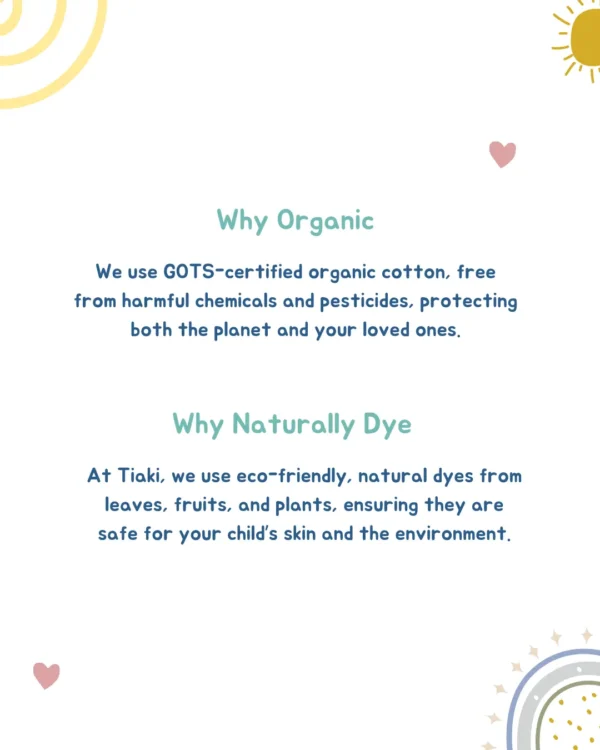 Why Organic

We use GOTS-certified organic cotton, free from harmful chemicals and pesticides, protecting both the planet and your loved ones.

Why Naturally Dye

At Tiaki, we use eco-friendly, natural dyes from leaves, fruits, and plants, ensuring they are safe for your child's skin and the environment.